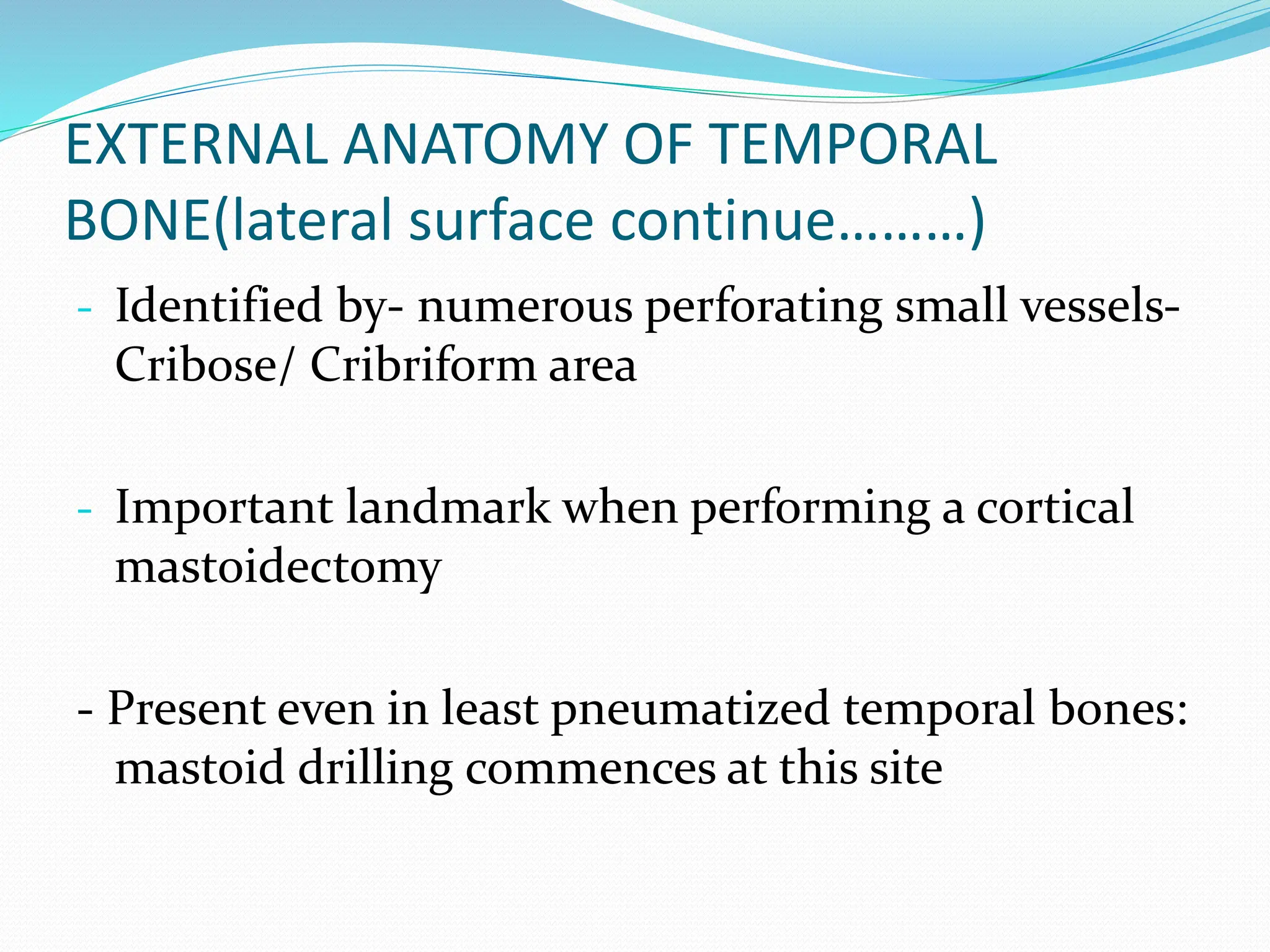 EXTERNAL ANATOMY OF TEMPORAL BONE(lateral surface continue………)

- Identified by- numerous perforating small vessels- Cribose/ Cribriform area

- Important landmark when performing a cortical mastoidectomy

- Present even in least pneumatized temporal bones: mastoid drilling commences at this site